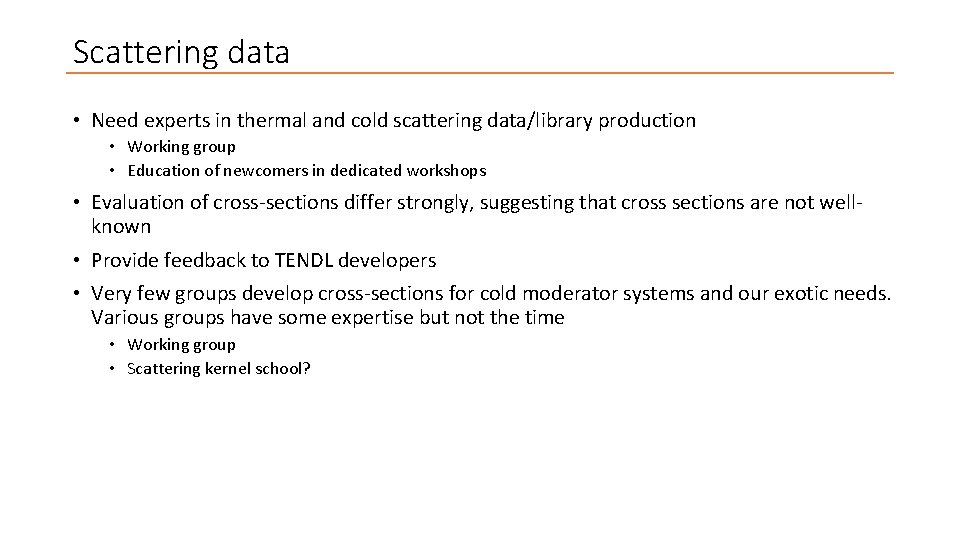 Scattering data

• Need experts in thermal and cold scattering data/library production
  • Working group
  • Education of newcomers in dedicated workshops

• Evaluation of cross-sections differ strongly, suggesting that cross sections are not well-known

• Provide feedback to TENDL developers

• Very few groups develop cross-sections for cold moderator systems and our exotic needs. Various groups have some expertise but not the time
  • Working group
  • Scattering kernel school?